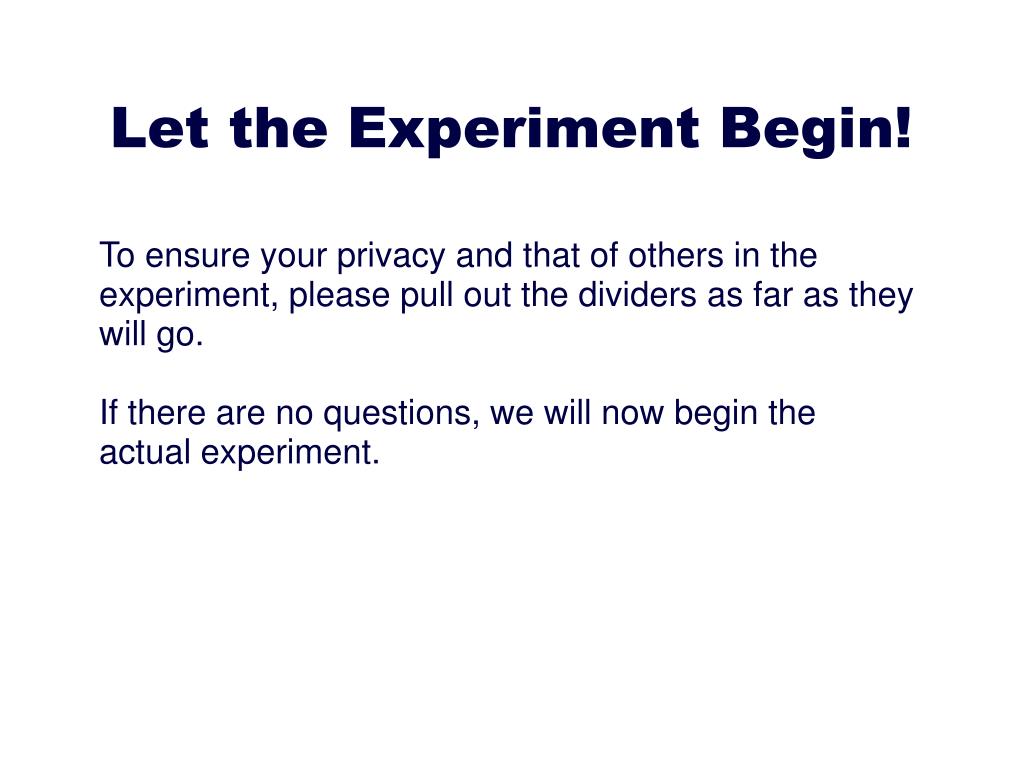 Let the Experiment Begin!

To ensure your privacy and that of others in the experiment, please pull out the dividers as far as they will go.

If there are no questions, we will now begin the actual experiment.